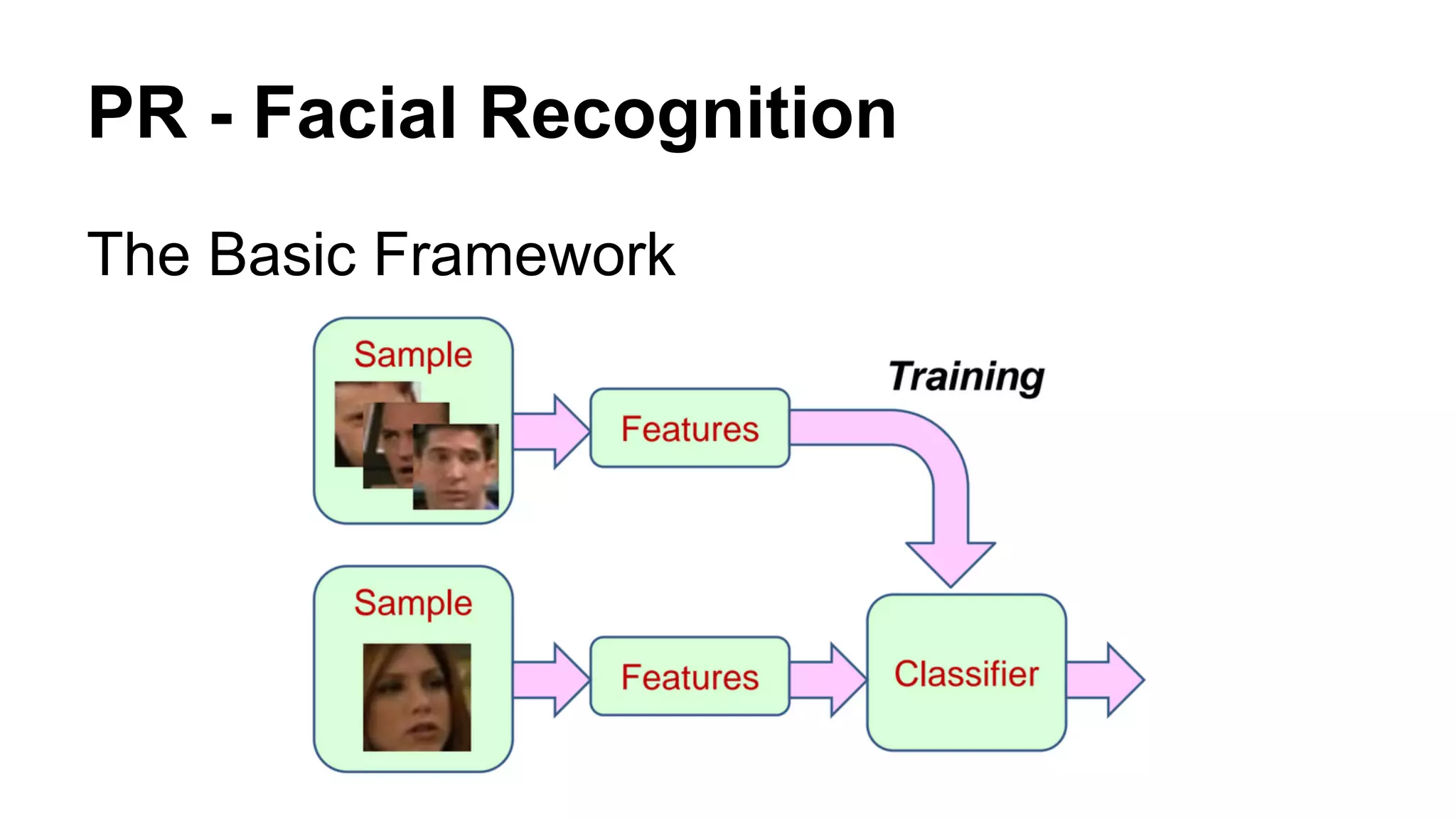 PR - Facial Recognition

The Basic Framework

Sample

Features

Training

Sample

Features

Classifier